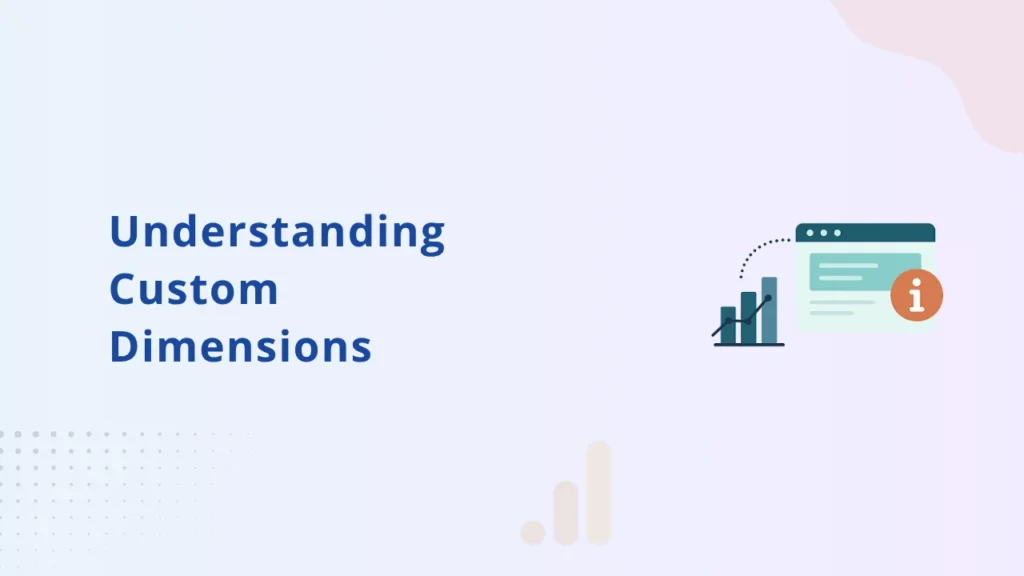 Understanding Custom Dimensions

i